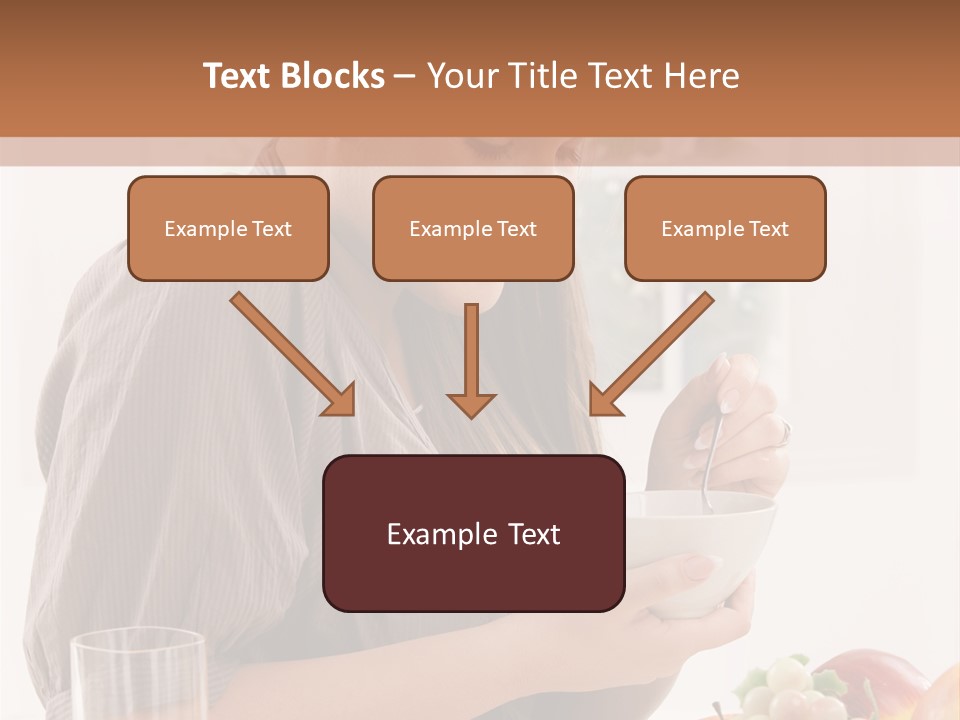 Text Blocks – Your Title Text Here

Example Text

Example Text

Example Text

Example Text